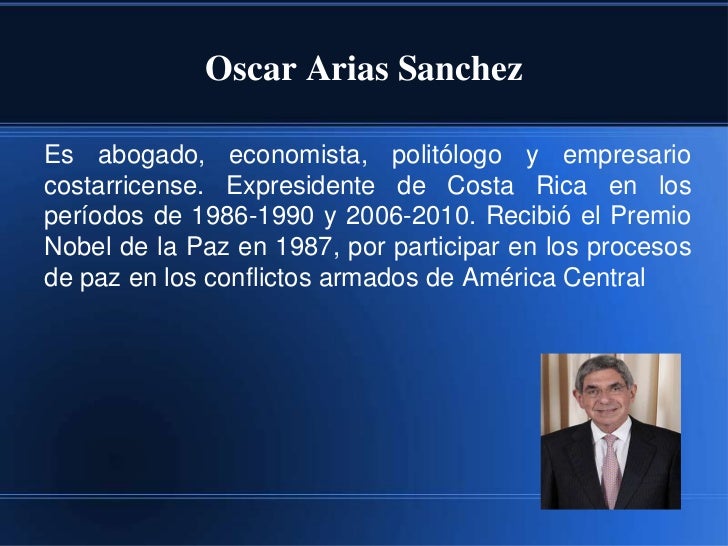 Oscar Arias Sanchez

Es abogado, economista, politólogo y empresario costarricense. Expresidente de Costa Rica en los períodos de 1986-1990 y 2006-2010. Recibió el Premio Nobel de la Paz en 1987, por participar en los procesos de paz en los conflictos armados de América Central